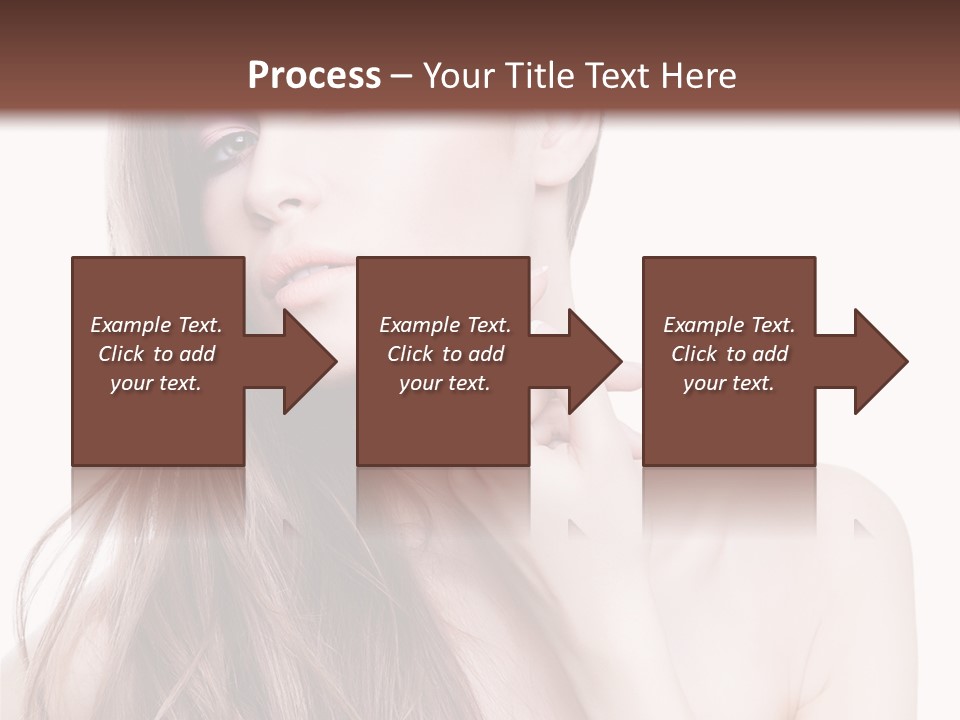 Process – Your Title Text Here

Example Text. Click to add your text.

Example Text. Click to add your text.

Example Text. Click to add your text.